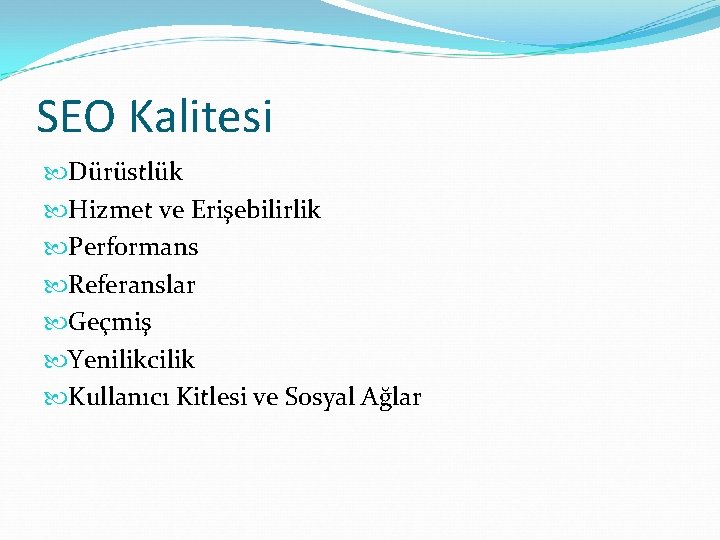 SEO Kalitesi

Dürüstlük
Hizmet ve Erişebilirlik
Performans
Referanslar
Geçmiş
Yenilikcilik
Kullanıcı Kitlesi ve Sosyal Ağlar